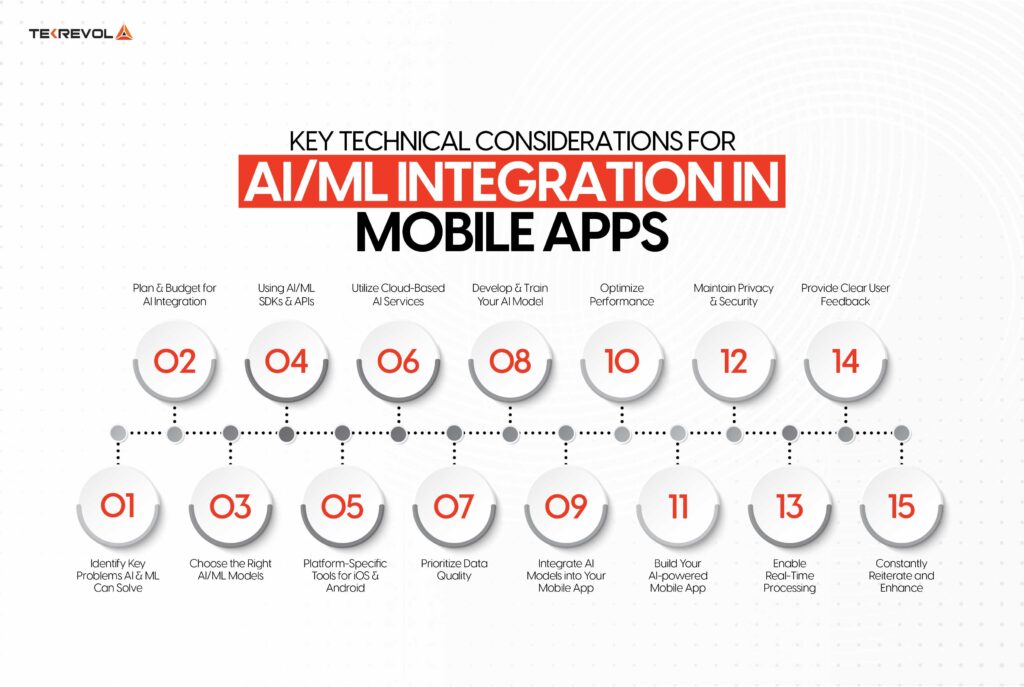 TEKREVOL

KEY TECHNICAL CONSIDERATIONS FOR
AI/ML INTEGRATION IN
MOBILE APPS

Plan & Budget for AI Integration
02

Using AI/ML SDKs & APIs
04

Utilize Cloud-Based AI Services
06

Develop & Train Your AI Model
08

Optimize Performance
10

Maintain Privacy & Security
12

Provide Clear User Feedback
14

01
Identify Key Problems AI & ML Can Solve

03
Choose the Right AI/ML Models

05
Platform-Specific Tools for iOS & Android

07
Prioritize Data Quality

09
Integrate AI Models into Your Mobile App

11
Build Your AI-powered Mobile App

13
Enable Real-Time Processing

15
Constantly Reiterate and Enhance